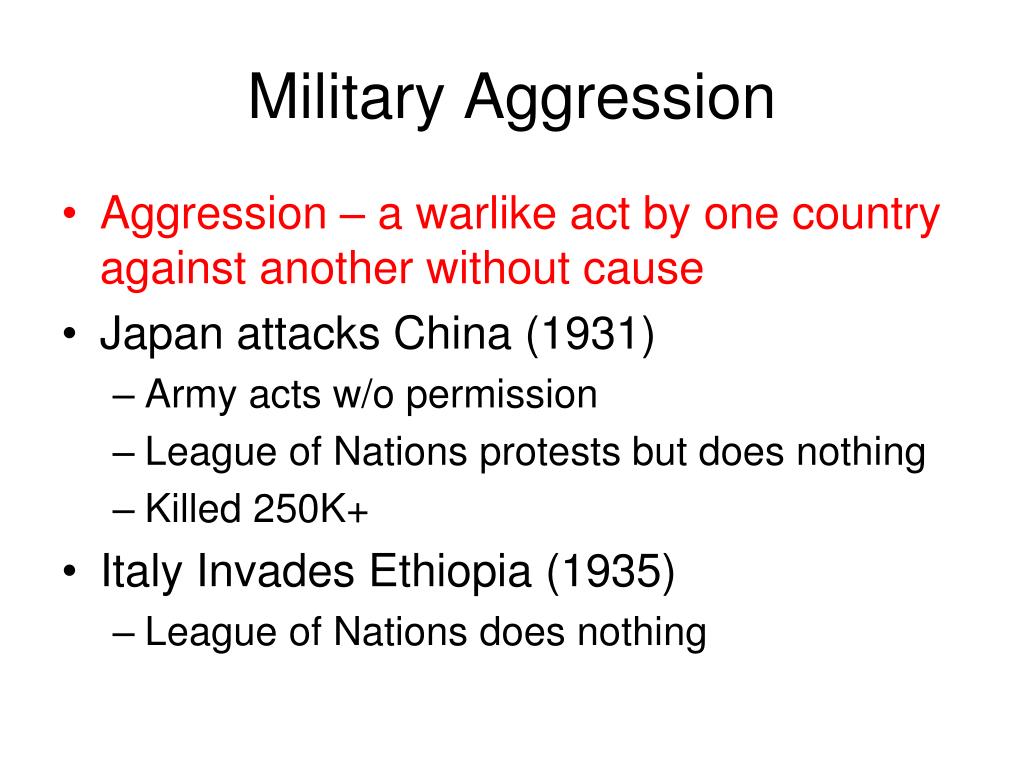 Military Aggression

• Aggression – a warlike act by one country against another without cause
• Japan attacks China (1931)
– Army acts w/o permission
– League of Nations protests but does nothing
– Killed 250K+
• Italy Invades Ethiopia (1935)
– League of Nations does nothing